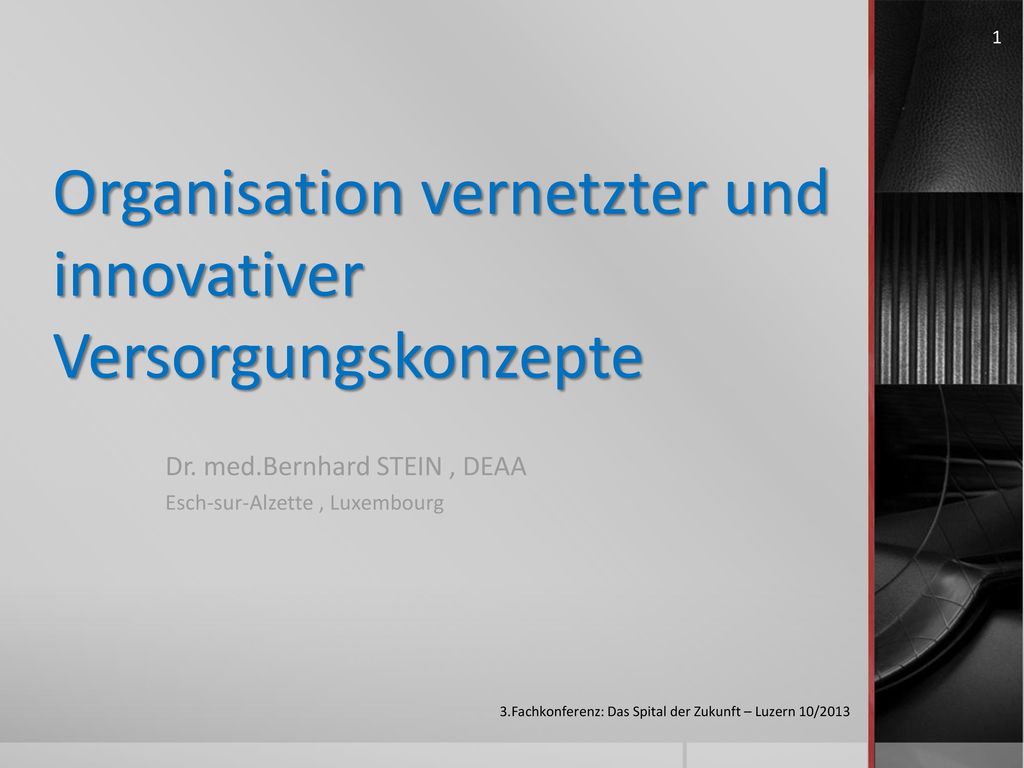 1

Organisation vernetzter und innovativer Versorgungskonzepte

Dr. med.Bernhard STEIN , DEAA
Esch-sur-Alzette , Luxembourg

3.Fachkonferenz: Das Spital der Zukunft – Luzern 10/2013